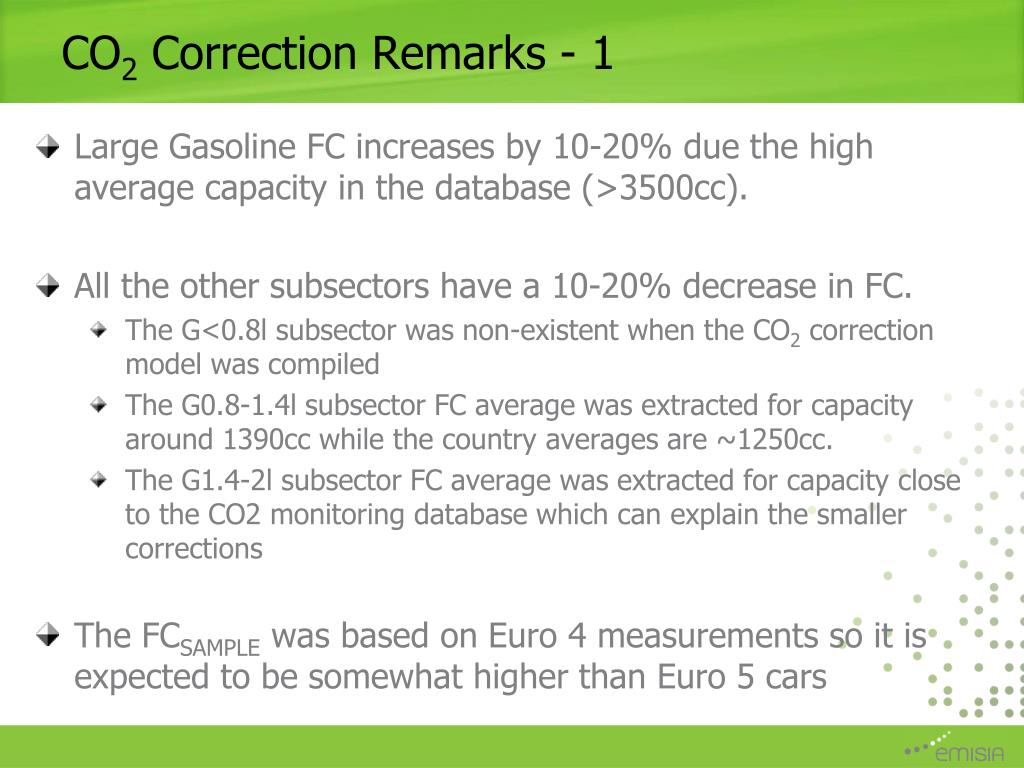 $CO_2$ Correction Remarks - 1

Large Gasoline FC increases by 10-20% due the high average capacity in the database (>3500cc).

All the other subsectors have a 10-20% decrease in FC.

The G<0.8l subsector was non-existent when the $CO_2$ correction model was compiled

The G0.8-1.4l subsector FC average was extracted for capacity around 1390cc while the country averages are ~1250cc.

The G1.4-2l subsector FC average was extracted for capacity close to the CO2 monitoring database which can explain the smaller corrections

The $FC_{SAMPLE}$ was based on Euro 4 measurements so it is expected to be somewhat higher than Euro 5 cars

emisia